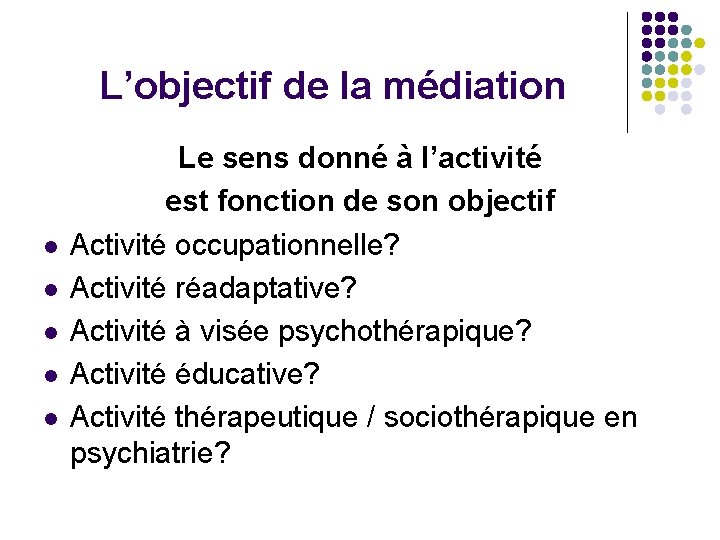 L’objectif de la médiation

Le sens donné à l’activité est fonction de son objectif

- Activité occupationnelle?
- Activité réadaptative?
- Activité à visée psychothérapique?
- Activité éducative?
- Activité thérapeutique / sociothérapique en psychiatrie?